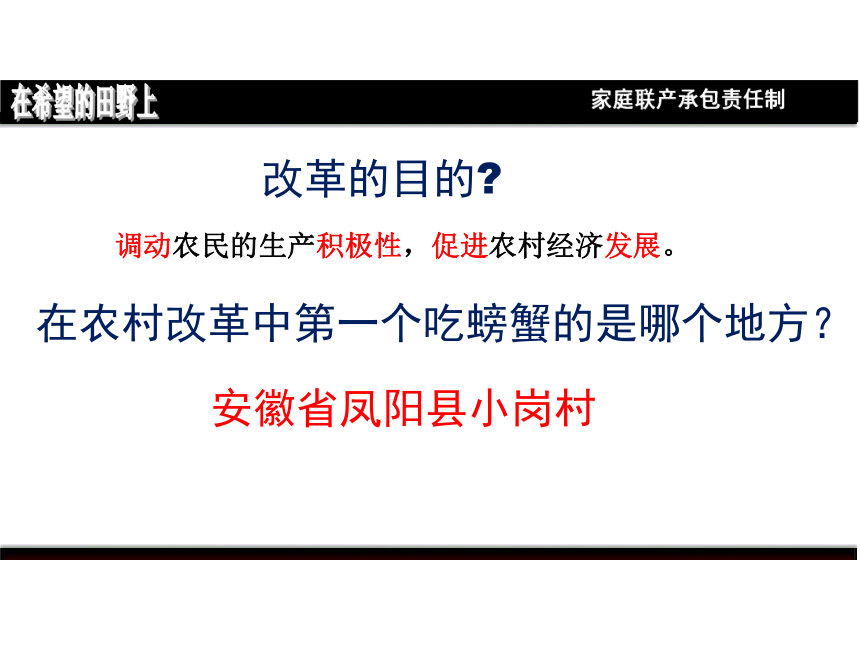 在希望的田野上

家庭联产承包责任制

改革的目的?

调动农民的生产积极性，促进农村经济发展。

在农村改革中第一个吃螃蟹的是哪个地方?

安徽省凤阳县小岗村